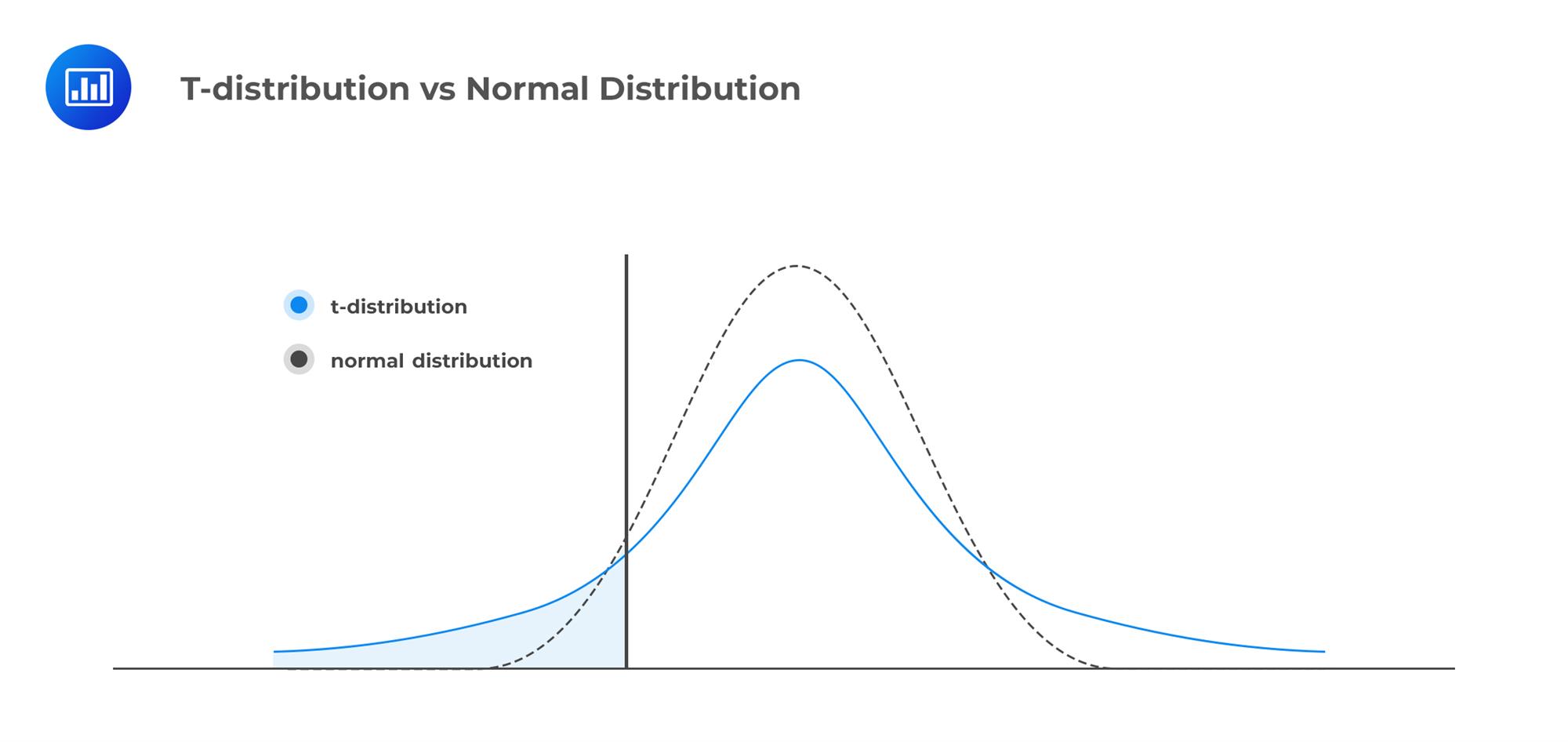 T-distribution vs Normal Distribution

t-distribution

normal distribution